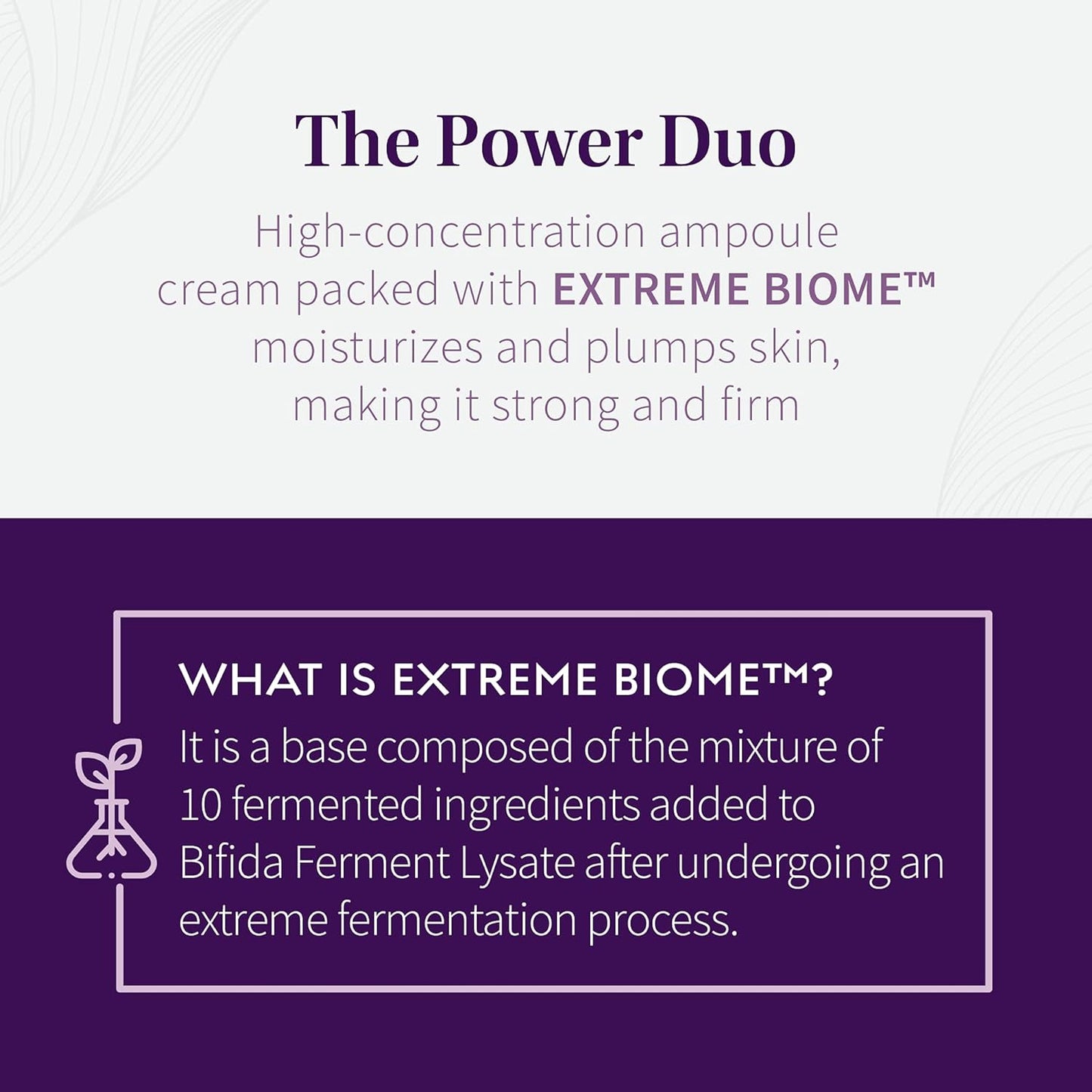 The Power Duo

High-concentration ampoule cream packed with EXTREME BIOME™ moisturizes and plumps skin, making it strong and firm

WHAT IS EXTREME BIOME™?

It is a base composed of the mixture of 10 fermented ingredients added to Bifida Ferment Lysate after undergoing an extreme fermentation process.